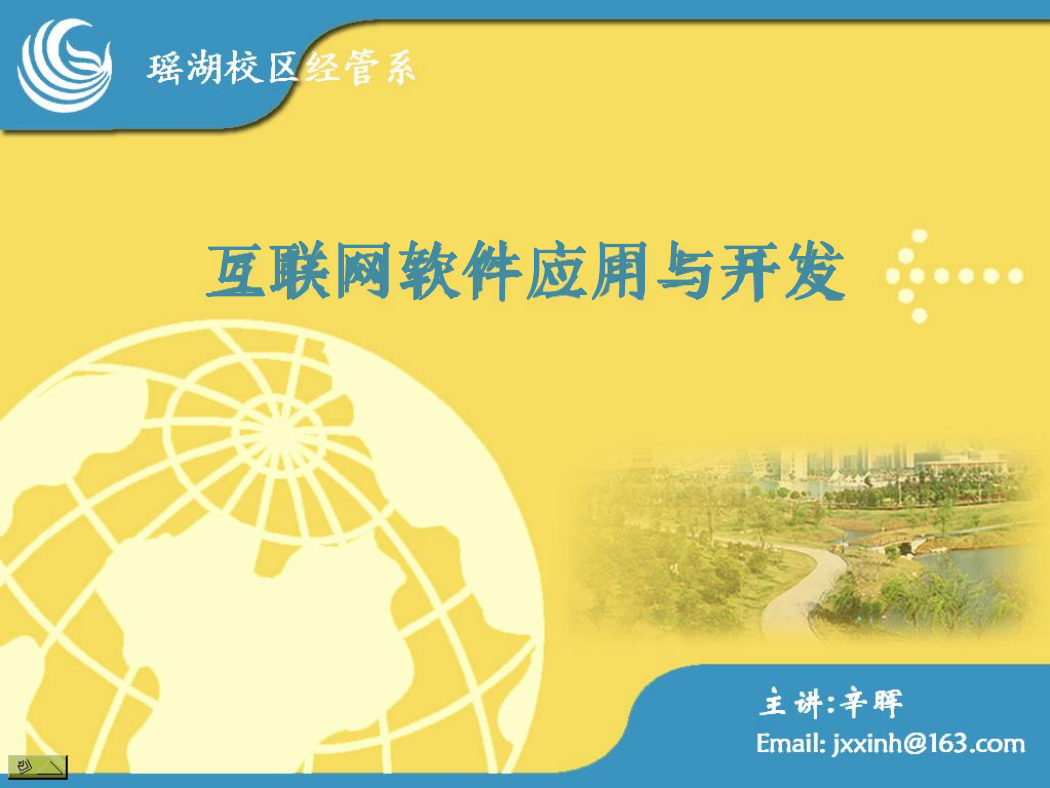 瑶湖校区经管系

互联网软件应用与开发

主讲:辛晖
Email: jxxinh@163.com